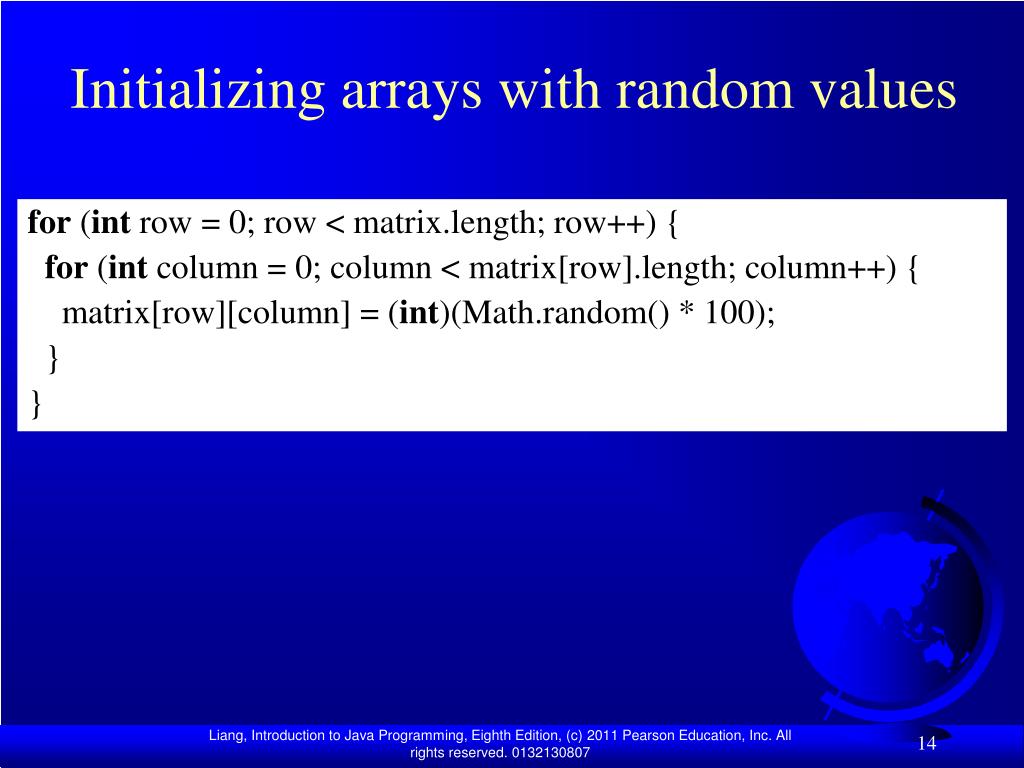 Initializing arrays with random values

for (int row = 0; row < matrix.length; row++) {
  for (int column = 0; column < matrix[row].length; column++) {
    matrix[row][column] = (int)(Math.random() * 100);
  }
}

Liang, Introduction to Java Programming, Eighth Edition, (c) 2011 Pearson Education, Inc. All rights reserved. 0132130807

14